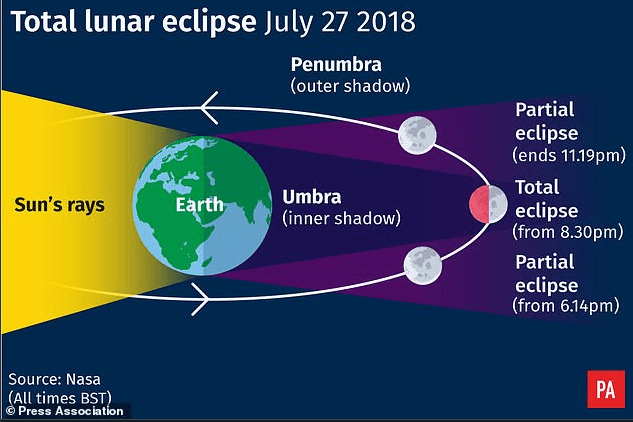 Total lunar eclipse July 27 2018

Penumbra
(outer shadow)

Sun's rays

Earth

Umbra
(inner shadow)

Partial eclipse
(ends 11.19pm)

Total eclipse
(from 8.30pm)

Partial eclipse
(from 6.14pm)

Source: Nasa
(All times BST)

© Press Association

PA